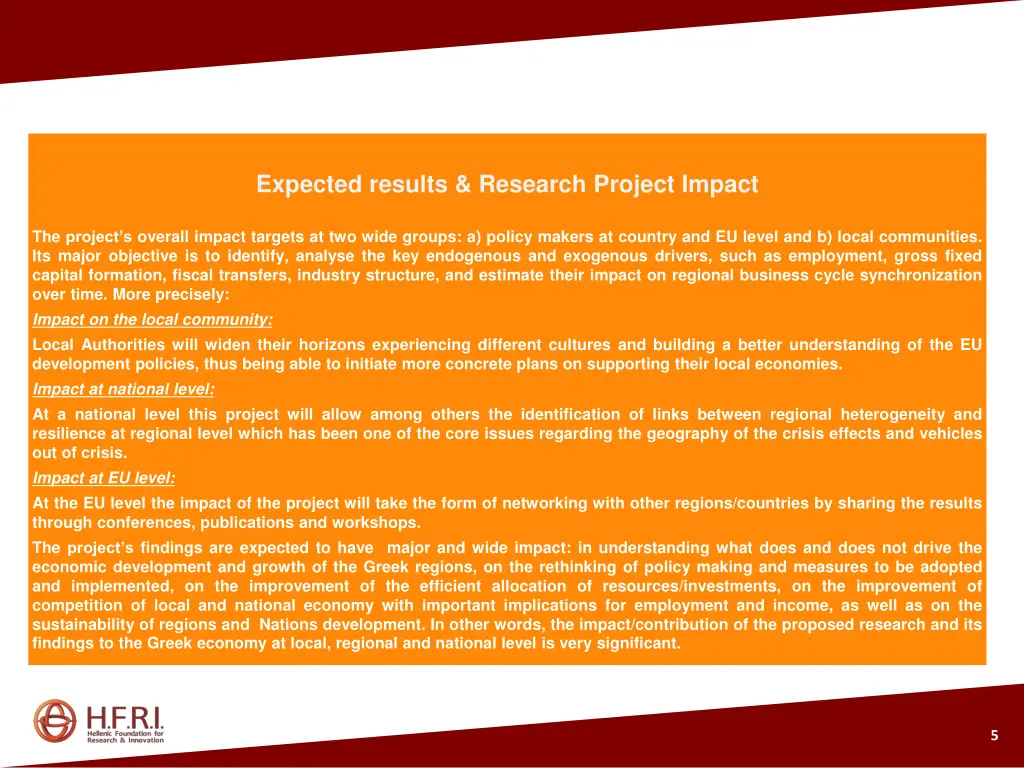 Expected results & Research Project Impact

The project's overall impact targets at two wide groups: a) policy makers at country and EU level and b) local communities. Its major objective is to identify, analyse the key endogenous and exogenous drivers, such as employment, gross fixed capital formation, fiscal transfers, industry structure, and estimate their impact on regional business cycle synchronization over time. More precisely:

Impact on the local community:

Local Authorities will widen their horizons experiencing different cultures and building a better understanding of the EU development policies, thus being able to initiate more concrete plans on supporting their local economies.

Impact at national level:

At a national level this project will allow among others the identification of links between regional heterogeneity and resilience at regional level which has been one of the core issues regarding the geography of the crisis effects and vehicles out of crisis.

Impact at EU level:

At the EU level the impact of the project will take the form of networking with other regions/countries by sharing the results through conferences, publications and workshops.

The project's findings are expected to have major and wide impact: in understanding what does and does not drive the economic development and growth of the Greek regions, on the rethinking of policy making and measures to be adopted and implemented, on the improvement of the efficient allocation of resources/investments, on the improvement of competition of local and national economy with important implications for employment and income, as well as on the sustainability of regions and Nations development. In other words, the impact/contribution of the proposed research and its findings to the Greek economy at local, regional and national level is very significant.

H.F.R.I.
Hellenic Foundation for Research & Innovation

5